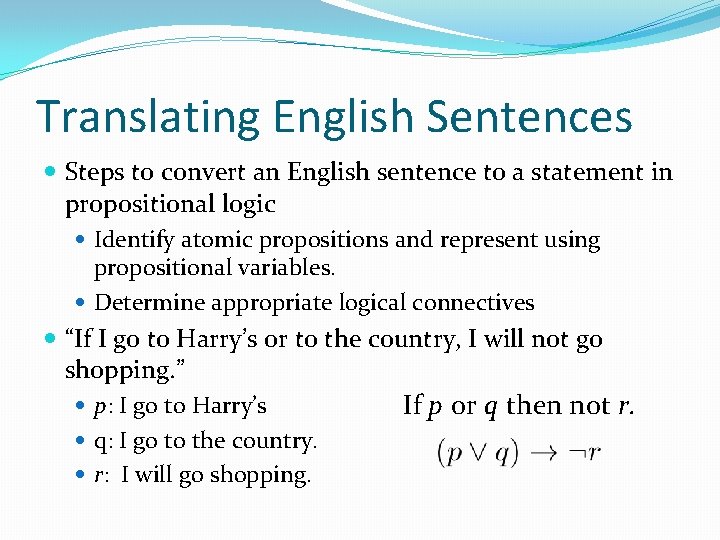 Translating English Sentences

Steps to convert an English sentence to a statement in propositional logic

Identify atomic propositions and represent using propositional variables.

Determine appropriate logical connectives

"If I go to Harry's or to the country, I will not go shopping."

$p$: I go to Harry's

q: I go to the country.

$r$: I will go shopping.

If $p$ or $q$ then not $r$.

$(p \vee q) \rightarrow \neg r$